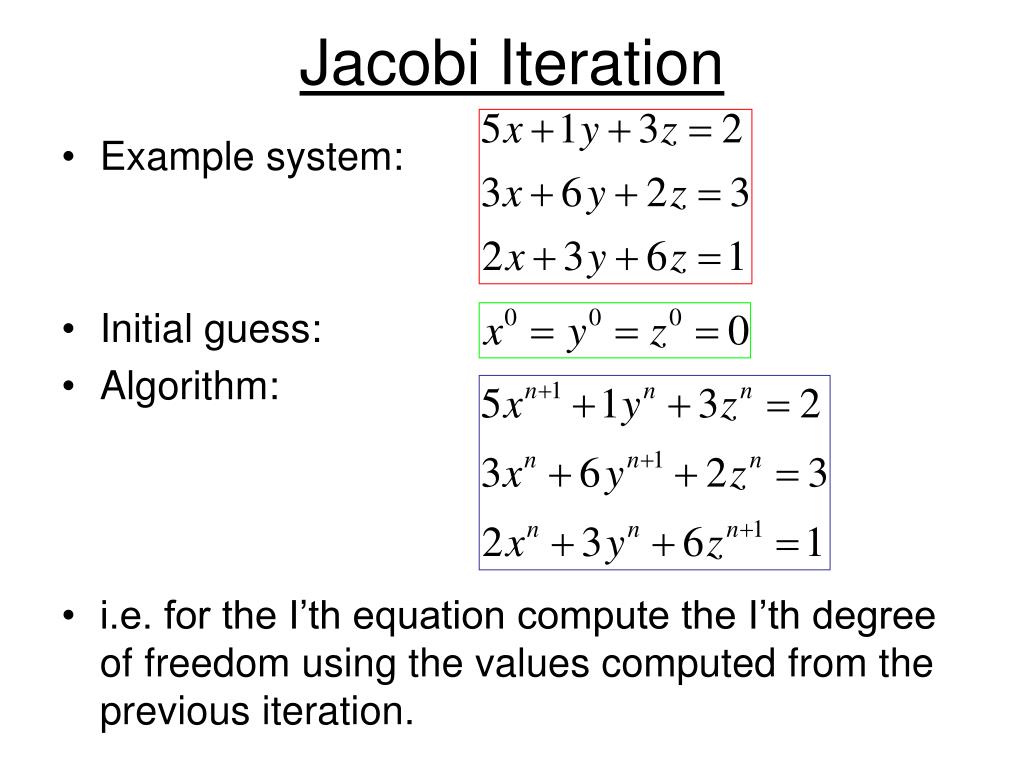 Jacobi Iteration

• Example system:

$5x + 1y + 3z = 2$
$3x + 6y + 2z = 3$
$2x + 3y + 6z = 1$

• Initial guess:

$x^0 = y^0 = z^0 = 0$

• Algorithm:

$5x^{n+1} + 1y^n + 3z^n = 2$
$3x^n + 6y^{n+1} + 2z^n = 3$
$2x^n + 3y^n + 6z^{n+1} = 1$

• i.e. for the I'th equation compute the I'th degree of freedom using the values computed from the previous iteration.